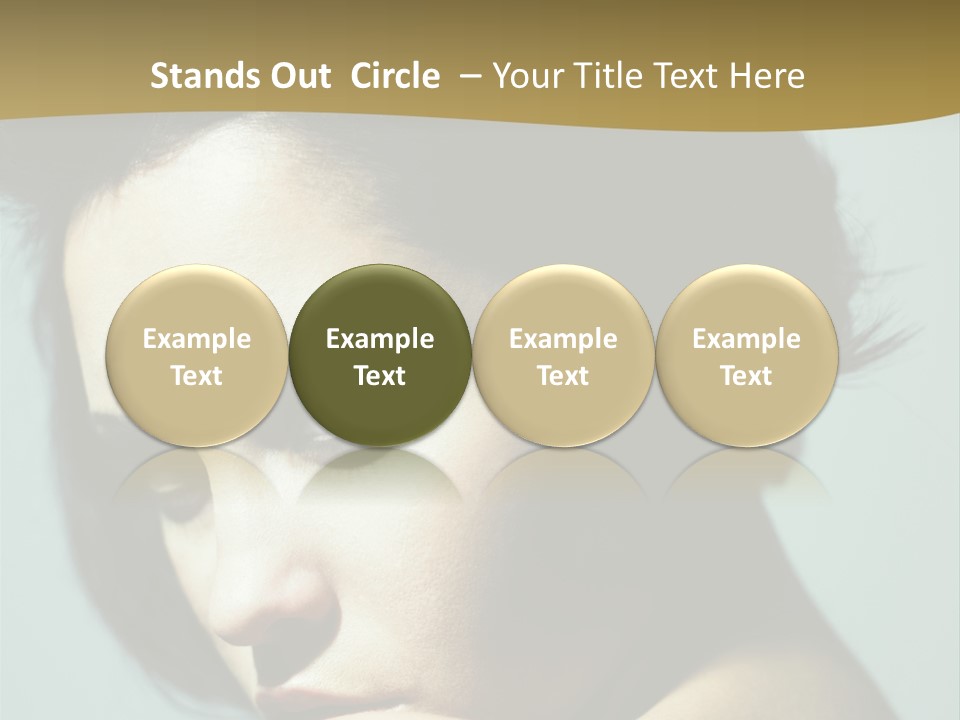 Stands Out Circle – Your Title Text Here

Example Text

Example Text

Example Text

Example Text